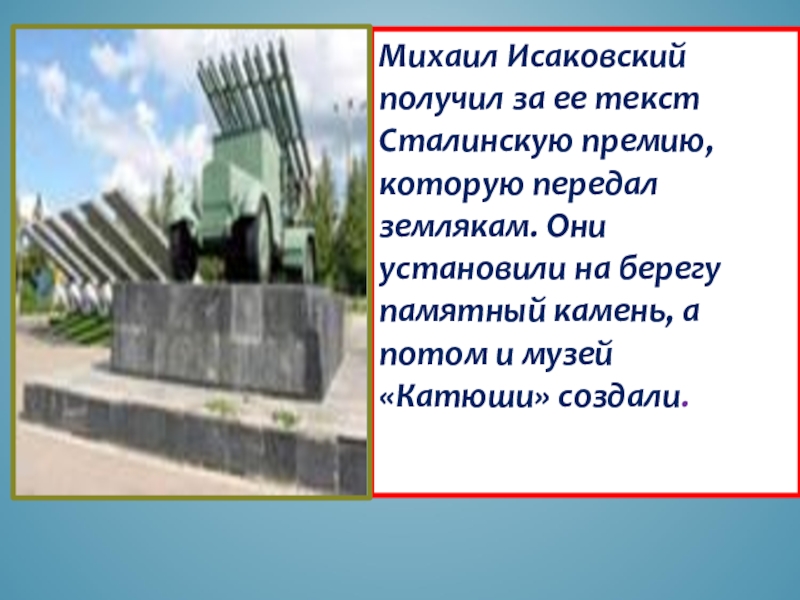 Михаил Исаковский получил за ее текст Сталинскую премию, которую передал землякам. Они установили на берегу памятный камень, а потом и музей «Катюши» создали.